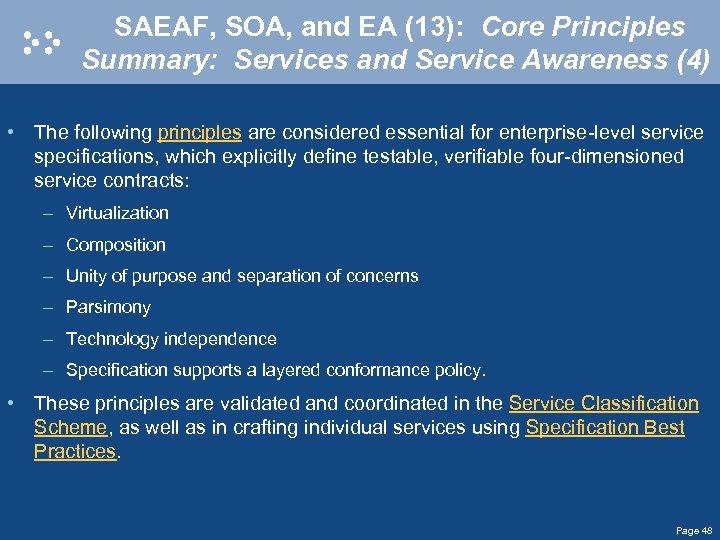 SAEAF, SOA, and EA (13): Core Principles Summary: Services and Service Awareness (4)

• The following principles are considered essential for enterprise-level service specifications, which explicitly define testable, verifiable four-dimensioned service contracts:

– Virtualization

– Composition

– Unity of purpose and separation of concerns

– Parsimony

– Technology independence

– Specification supports a layered conformance policy.

• These principles are validated and coordinated in the Service Classification Scheme, as well as in crafting individual services using Specification Best Practices.

Page 48